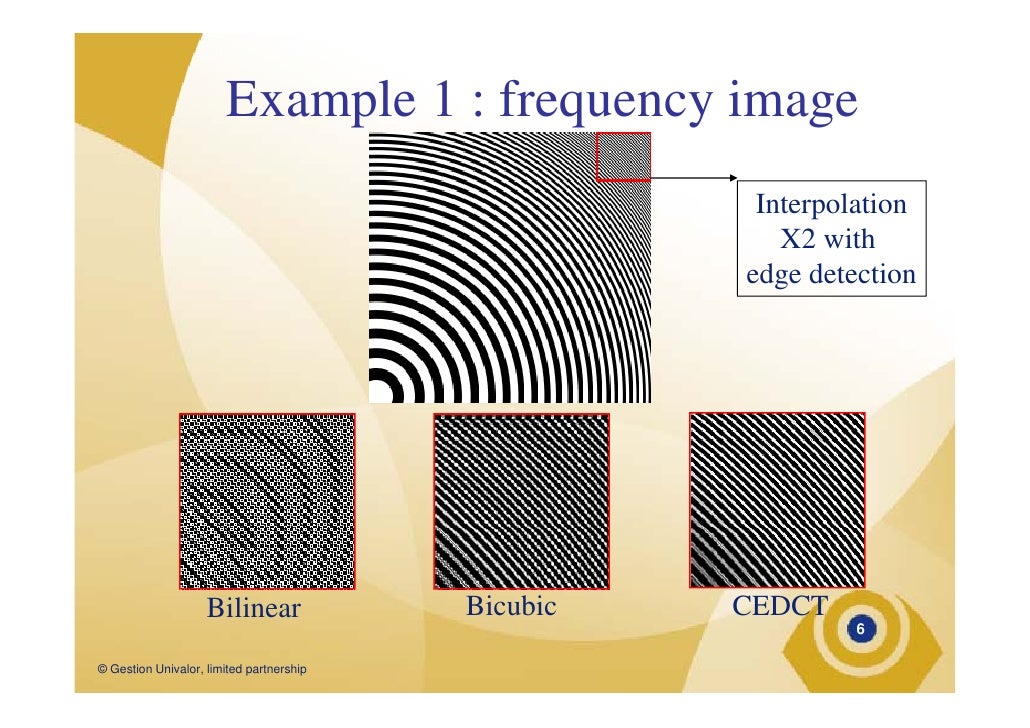 Example 1 : frequency image

Interpolation X2 with edge detection

Bilinear

Bicubic

CEDCT

6

© Gestion Univalor, limited partnership